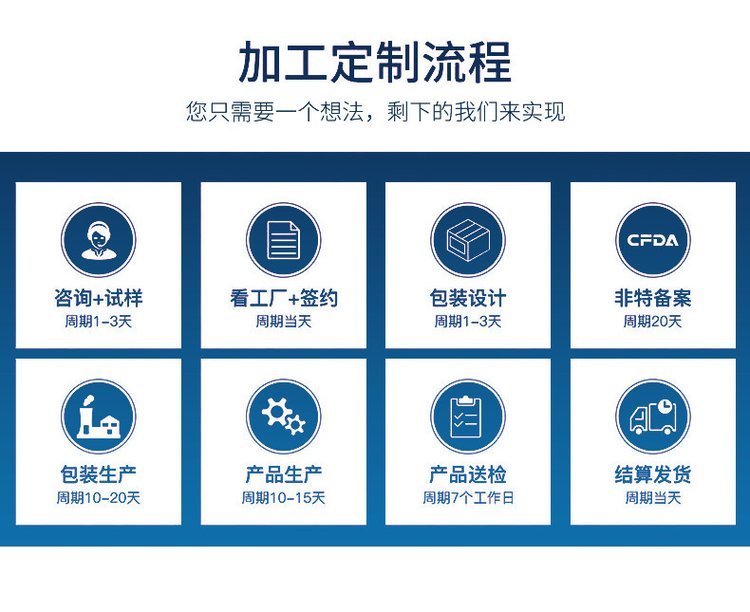 加工定制流程

您只需要一个想法，剩下的我们来实现

咨询+试样
周期1-3天

看工厂+签约
周期当天

包装设计
周期1-3天

CFDA
非特备案
周期20天

包装生产
周期10-20天

产品生产
周期10-15天

产品送检
周期7个工作日

结算发货
周期当天